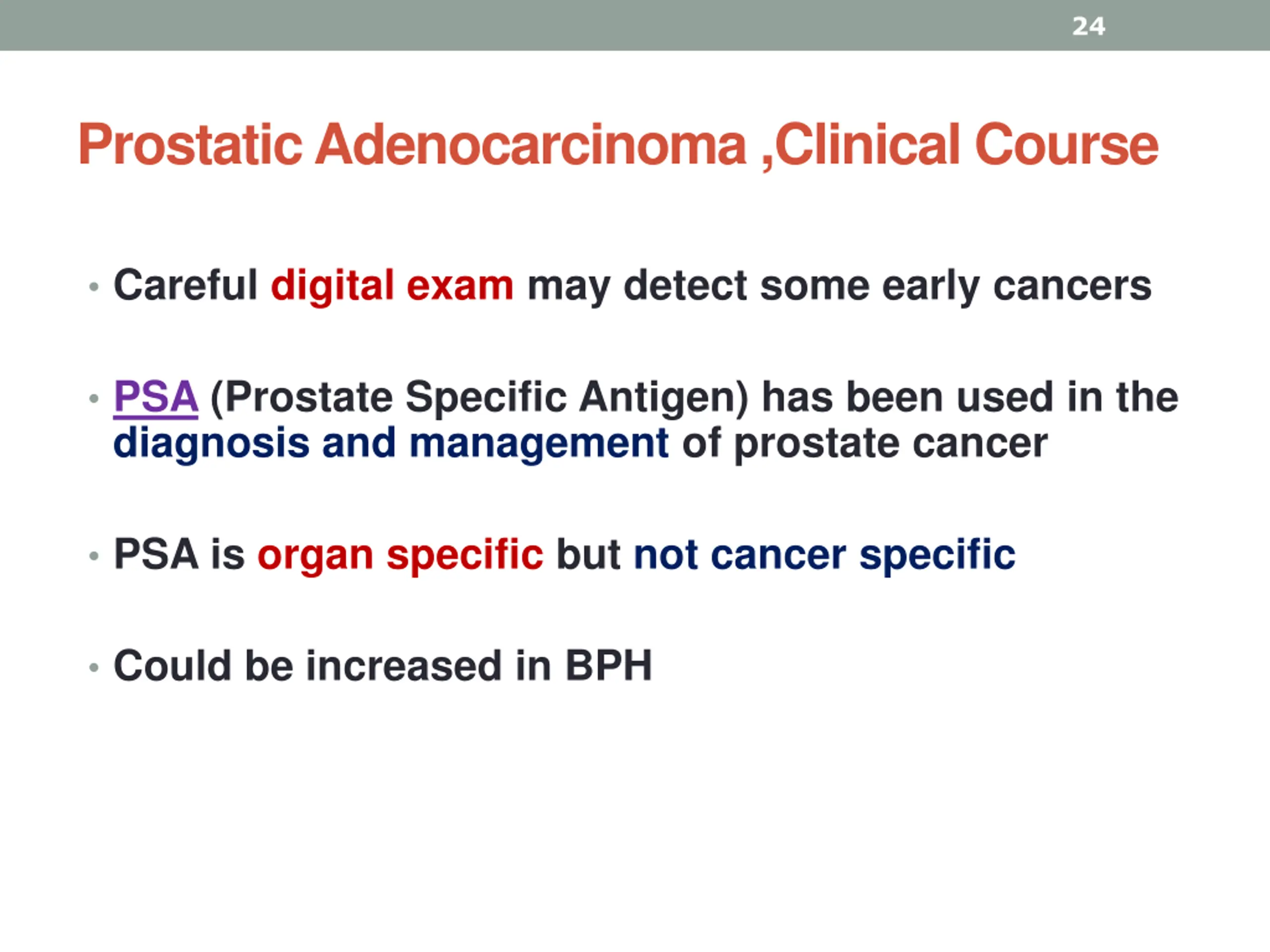 24

Prostatic Adenocarcinoma ,Clinical Course

• Careful digital exam may detect some early cancers

• PSA (Prostate Specific Antigen) has been used in the diagnosis and management of prostate cancer

• PSA is organ specific but not cancer specific

• Could be increased in BPH